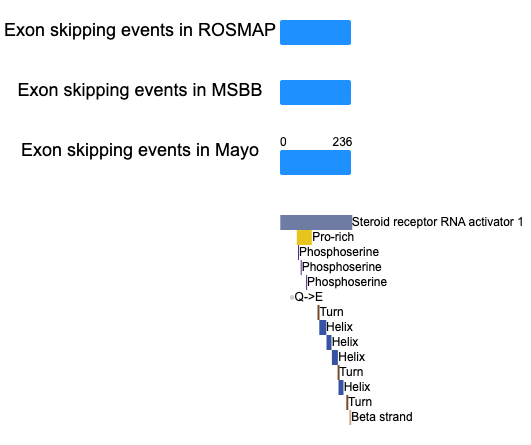 Exon skipping events in ROSMAP

Exon skipping events in MSBB

Exon skipping events in Mayo

0 236

Steroid receptor RNA activator 1
Pro-rich
Phosphoserine
Phosphoserine
Phosphoserine
Q->E
Turn
Helix
Helix
Helix
Turn
Helix
Turn
Beta strand